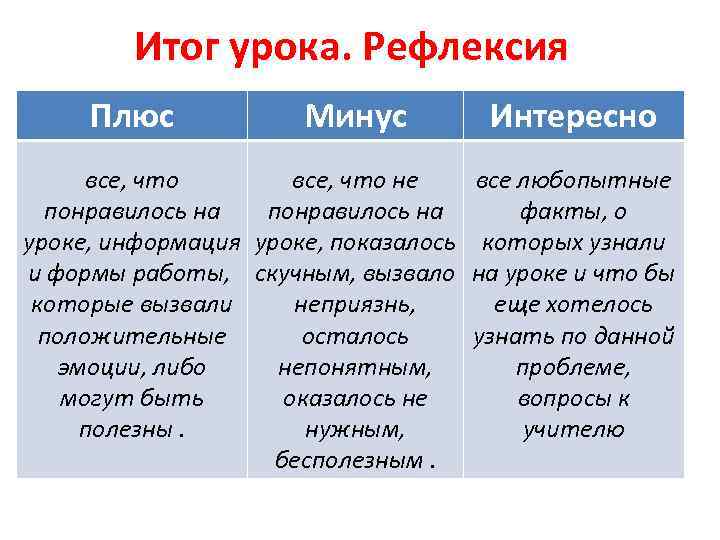 Итог урока. Рефлексия

| Плюс | Минус | Интересно |
|---|---|---|
| все, что понравилось на уроке, информация и формы работы, которые вызвали положительные эмоции, либо могут быть полезны . | все, что не понравилось на уроке, показалось скучным, вызвало неприязнь, осталось непонятным, оказалось не нужным, бесполезным . | все любопытные факты, о которых узнали на уроке и что бы еще хотелось узнать по данной проблеме, вопросы к учителю |